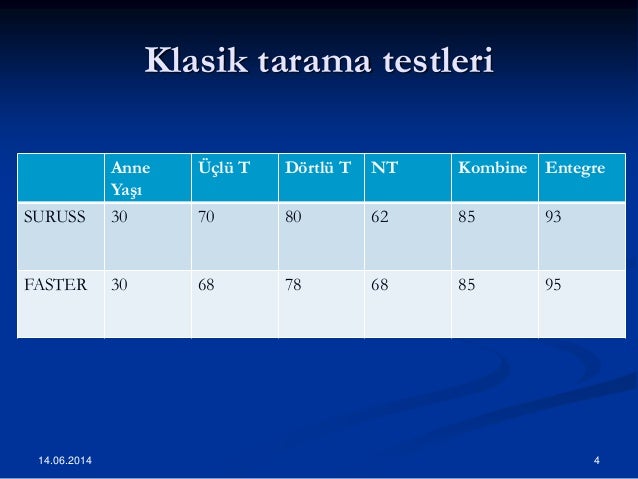 Klasik tarama testleri

| | Anne Yaşı | Üçlü T | Dörtlü T | NT | Kombine | Entegre |
|---|---|---|---|---|---|---|
| SURUSS | 30 | 70 | 80 | 62 | 85 | 93 |
| FASTER | 30 | 68 | 78 | 68 | 85 | 95 |

14.06.2014

4